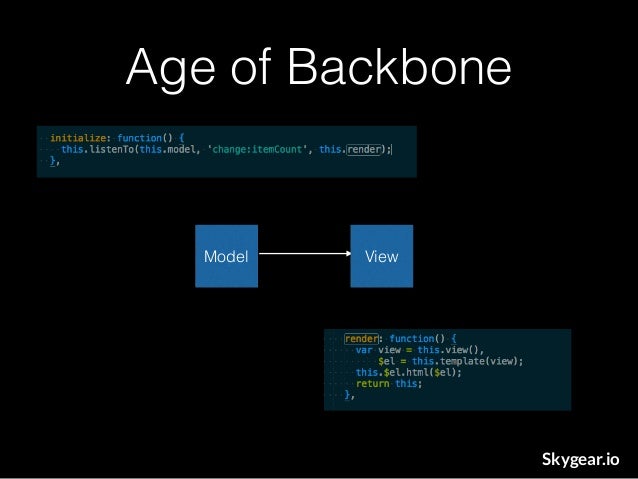 Age of Backbone

initialize: function() {
  this.listenTo(this.model, 'change:itemCount', this.render);
},

Model

View

render: function() {
  var view = this.view(),
      $el = this.template(view);
  this.$el.html($el);
  return this;
},

Skygear.io